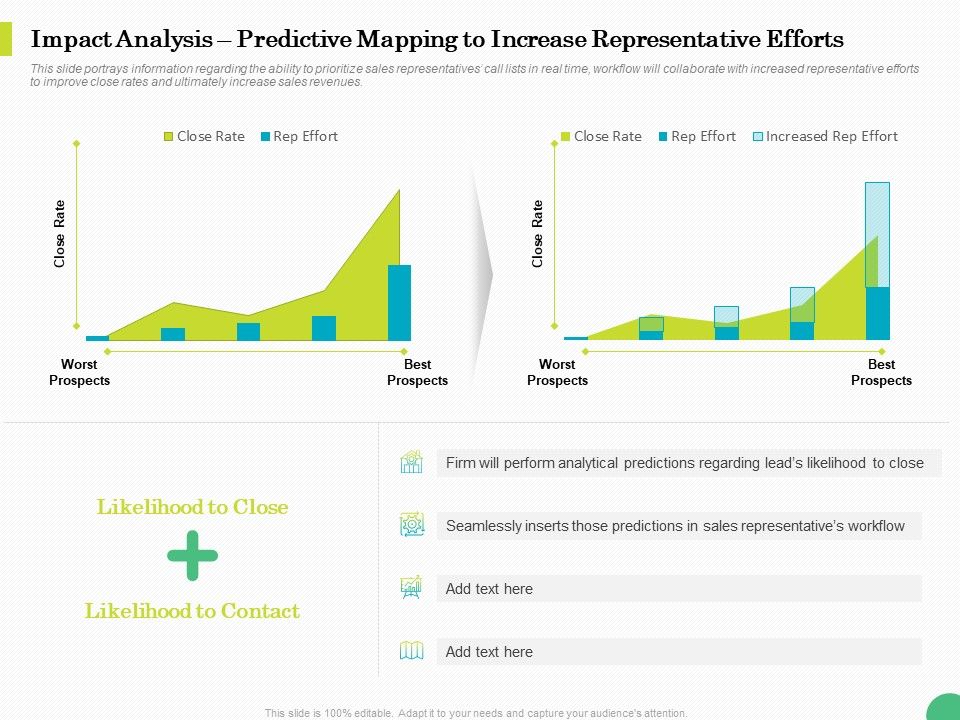 Impact Analysis – Predictive Mapping to Increase Representative Efforts

This slide portrays information regarding the ability to prioritize sales representatives' call lists in real time, workflow will collaborate with increased representative efforts to improve close rates and ultimately increase sales revenues.

Close Rate Rep Effort

Close Rate

Worst Prospects

Best Prospects

Close Rate Rep Effort Increased Rep Effort

Close Rate

Worst Prospects

Best Prospects

Likelihood to Close

Likelihood to Contact

Firm will perform analytical predictions regarding lead's likelihood to close

Seamlessly inserts those predictions in sales representative's workflow

Add text here

Add text here

This slide is 100% editable. Adapt it to your needs and capture your audience's attention.